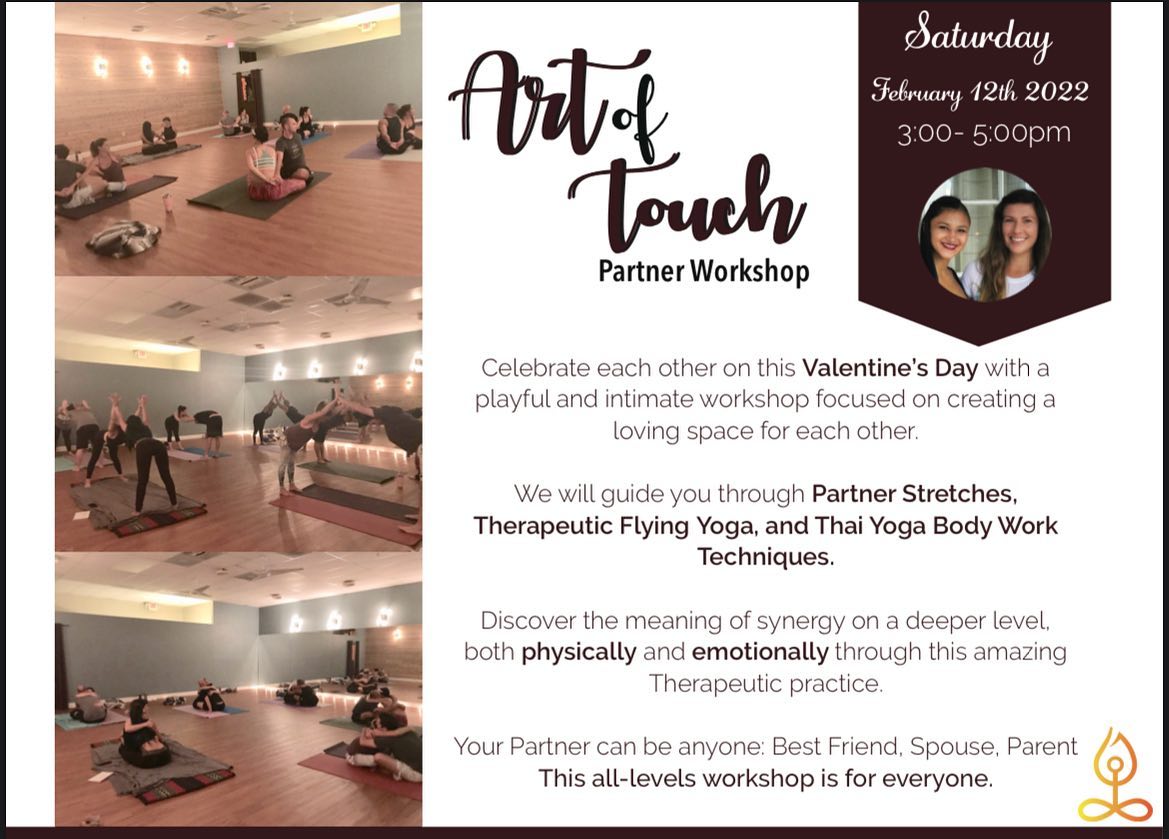 Art of touch
Partner Workshop

Saturday
February 12th 2022
3:00- 5:00pm

Celebrate each other on this Valentine's Day with a playful and intimate workshop focused on creating a loving space for each other.

We will guide you through Partner Stretches, Therapeutic Flying Yoga, and Thai Yoga Body Work Techniques.

Discover the meaning of synergy on a deeper level, both physically and emotionally through this amazing Therapeutic practice.

Your Partner can be anyone: Best Friend, Spouse, Parent
This all-levels workshop is for everyone.